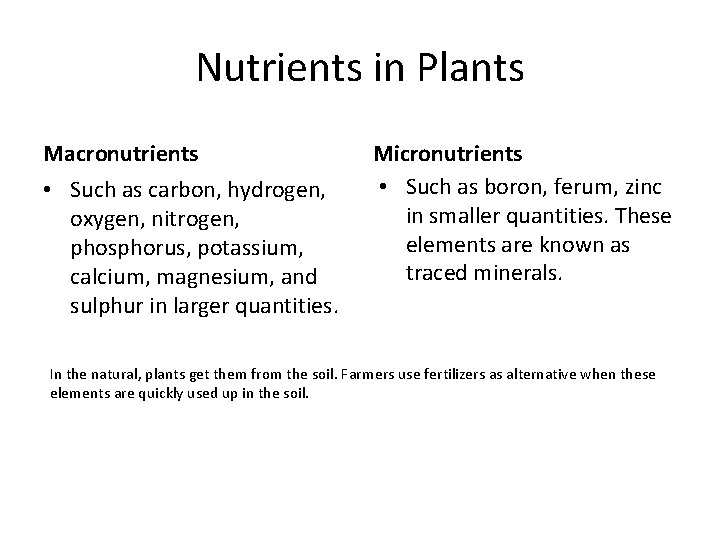 Nutrients in Plants

Macronutrients

• Such as carbon, hydrogen, oxygen, nitrogen, phosphorus, potassium, calcium, magnesium, and sulphur in larger quantities.

Micronutrients

• Such as boron, ferum, zinc in smaller quantities. These elements are known as traced minerals.

In the natural, plants get them from the soil. Farmers use fertilizers as alternative when these elements are quickly used up in the soil.